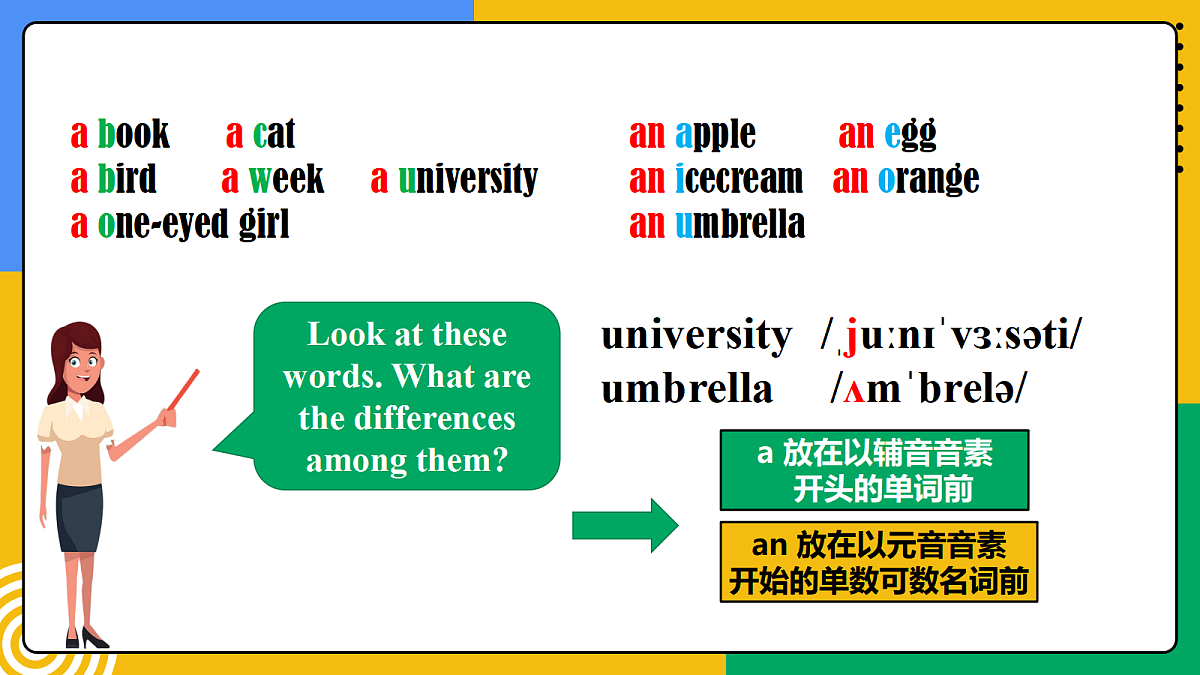 a book a cat
a bird a week a university
a one-eyed girl

an apple an egg
an icecream an orange
an umbrella

Look at these words. What are the differences among them?

university /ˌjuːnɪˈvɜːsəti/
umbrella /ʌmˈbrelə/

a 放在以辅音音素开头的单词前

an 放在以元音音素开始的单数可数名词前